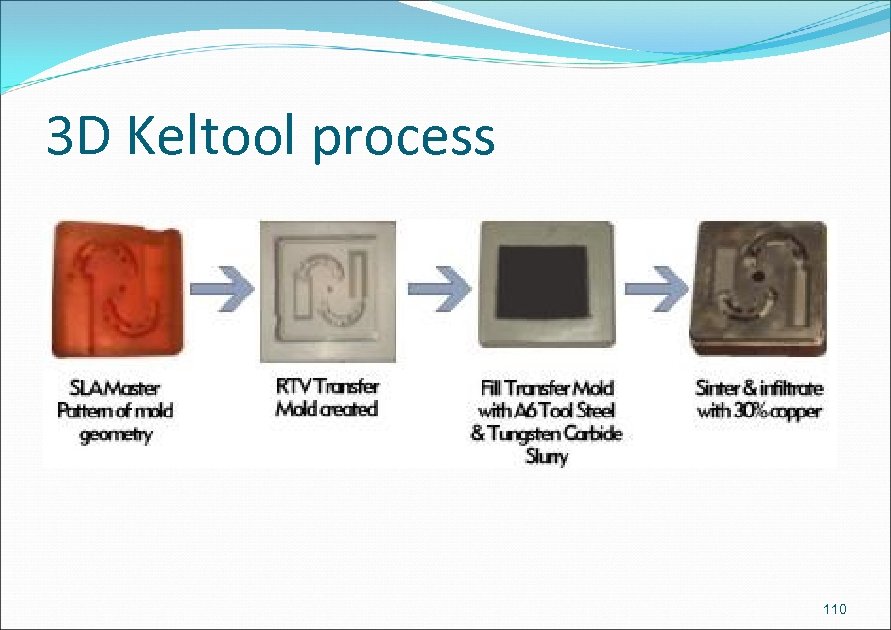 3D Keltool process

SLA Master Pattern of mold geometry

RTV Transfer Mold created

Fill Transfer Mold with A6 Tool Steel & Tungsten Carbide Slurry

Sinter & infiltrate with 30% copper

110